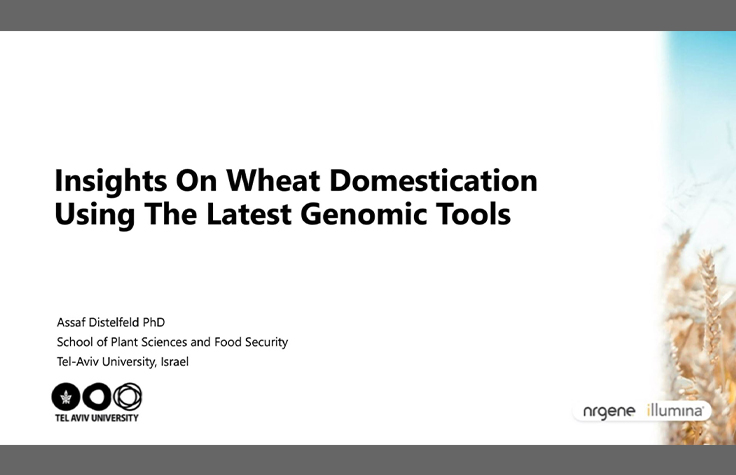 Insights On Wheat Domestication Using The Latest Genomic Tools

Assaf Distelfeld PhD
School of Plant Sciences and Food Security
Tel-Aviv University, Israel

TEL AVIV UNIVERSITY

nrgene illumina